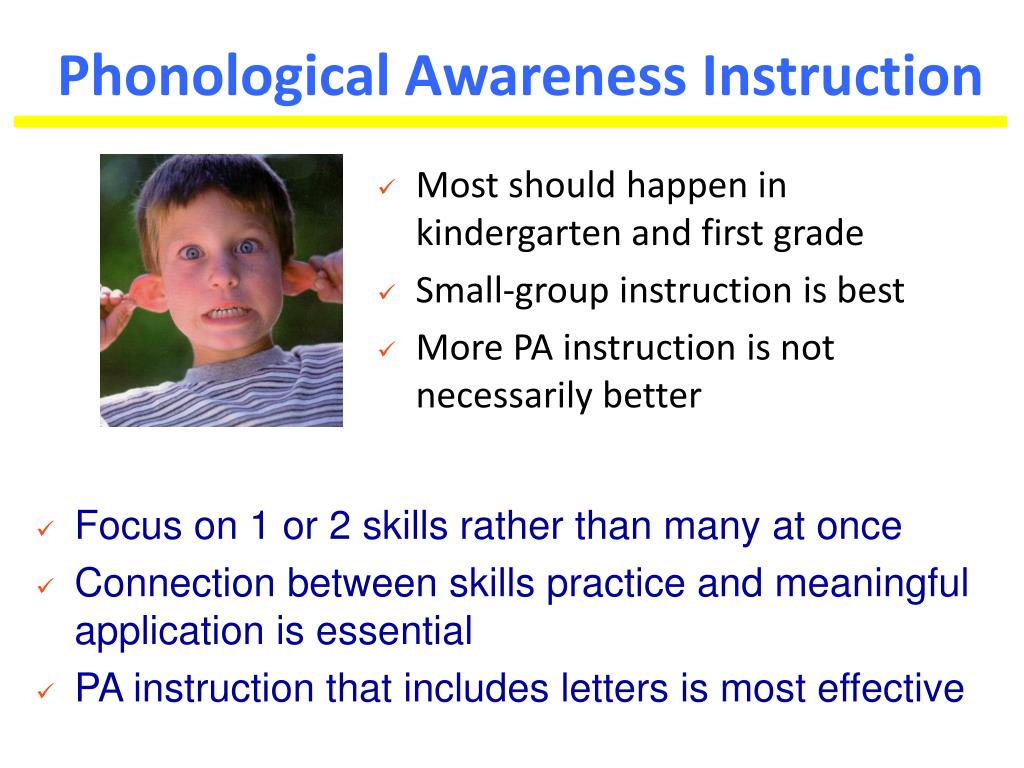 Phonological Awareness Instruction

✓ Most should happen in kindergarten and first grade
✓ Small-group instruction is best
✓ More PA instruction is not necessarily better

✓ Focus on 1 or 2 skills rather than many at once
✓ Connection between skills practice and meaningful application is essential
✓ PA instruction that includes letters is most effective